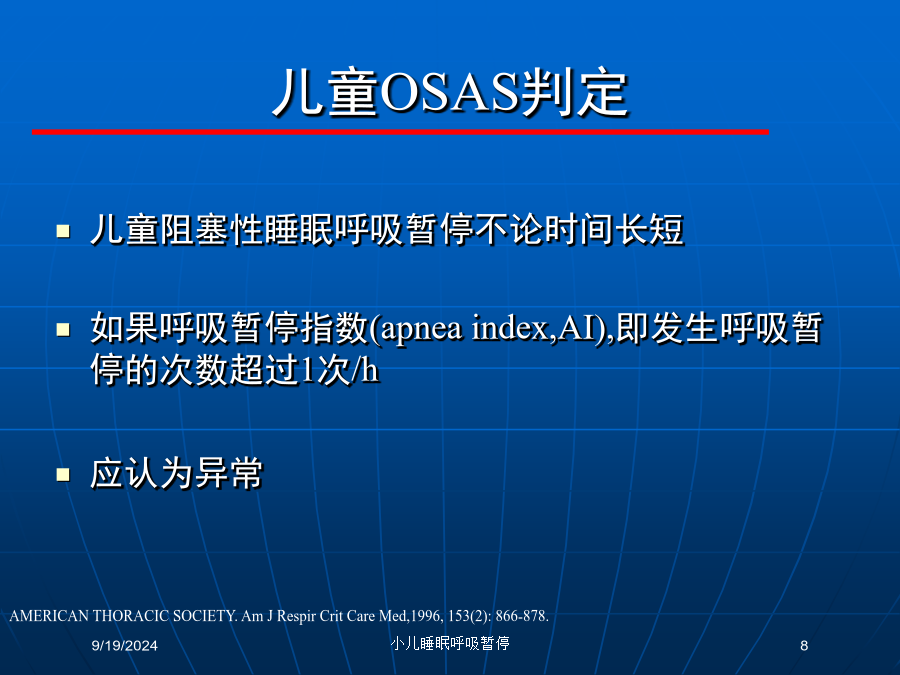 儿童OSAS判定

▪ 儿童阻塞性睡眠呼吸暂停不论时间长短

▪ 如果呼吸暂停指数(apnea index,AI),即发生呼吸暂停的次数超过1次/h

▪ 应认为异常

AMERICAN THORACIC SOCIETY. Am J Respir Crit Care Med,1996, 153(2): 866-878.

9/19/2024

小儿睡眠呼吸暂停

8